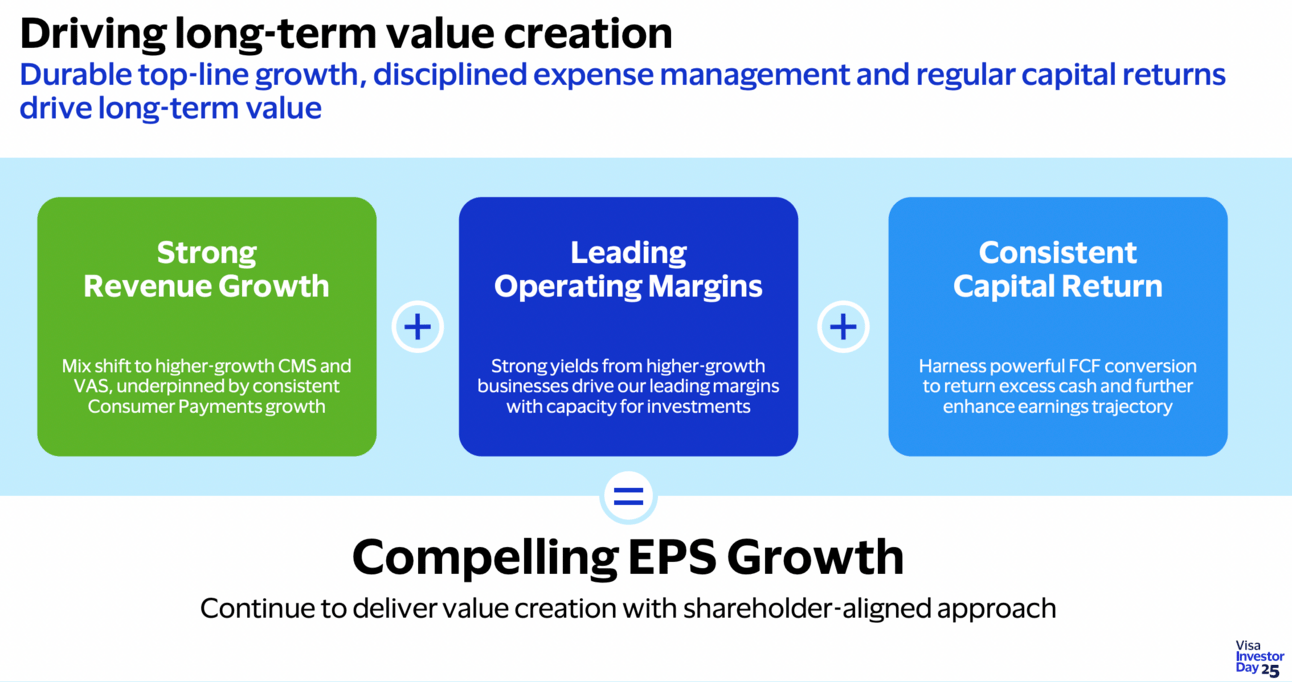 Driving long-term value creation

Durable top-line growth, disciplined expense management and regular capital returns drive long-term value

Strong Revenue Growth

Mix shift to higher-growth CMS and VAS, underpinned by consistent Consumer Payments growth

+

Leading Operating Margins

Strong yields from higher-growth businesses drive our leading margins with capacity for investments

+

Consistent Capital Return

Harness powerful FCF conversion to return excess cash and further enhance earnings trajectory

=

Compelling EPS Growth

Continue to deliver value creation with shareholder-aligned approach

Visa Investor Day 25